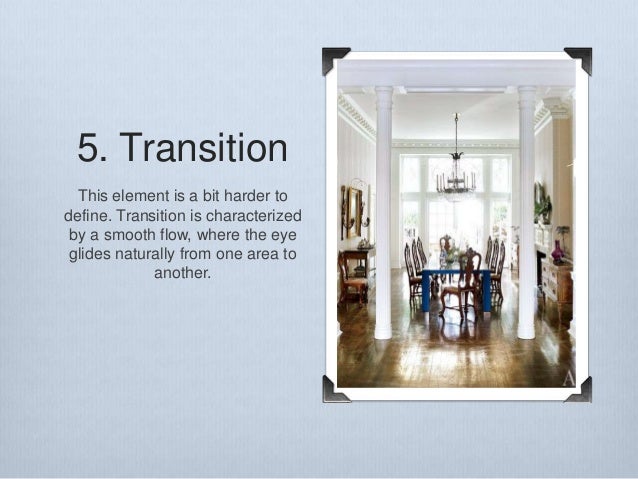 5. Transition

This element is a bit harder to define. Transition is characterized by a smooth flow, where the eye glides naturally from one area to another.

A